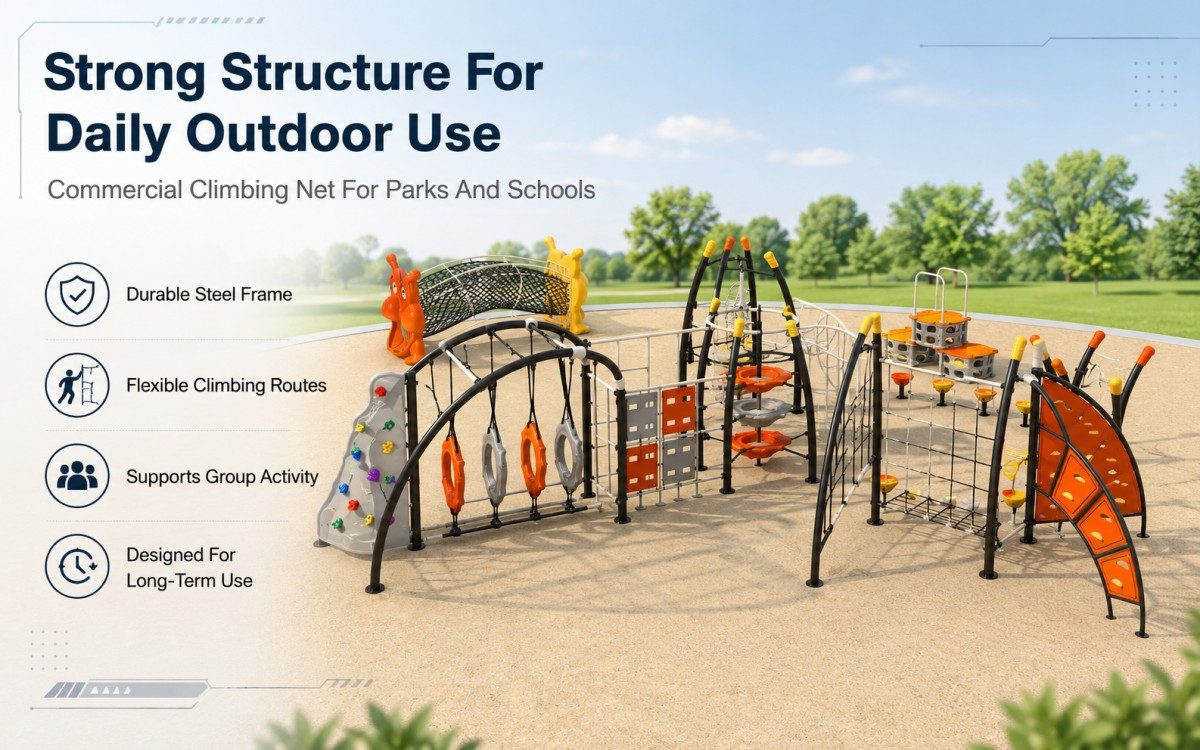 Strong Structure For Daily Outdoor Use

Commercial Climbing Net For Parks And Schools

Durable Steel Frame

Flexible Climbing Routes

Supports Group Activity

Designed For Long-Term Use